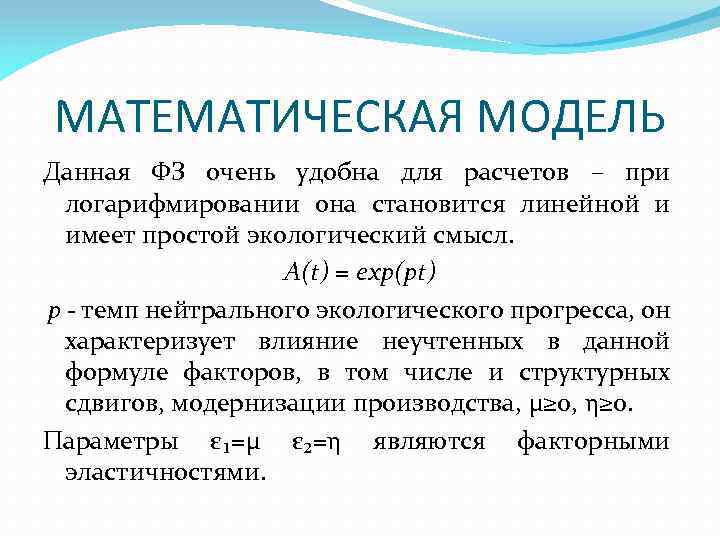 МАТЕМАТИЧЕСКАЯ МОДЕЛЬ

Данная ФЗ очень удобна для расчетов – при логарифмировании она становится линейной и имеет простой экологический смысл.

$A(t) = exp(pt)$

$p$ - темп нейтрального экологического прогресса, он характеризует влияние неучтенных в данной формуле факторов, в том числе и структурных сдвигов, модернизации производства, $\mu \geq 0$, $\eta \geq 0$.

Параметры $\varepsilon_1 = \mu$ $\varepsilon_2 = \eta$ являются факторными эластичностями.